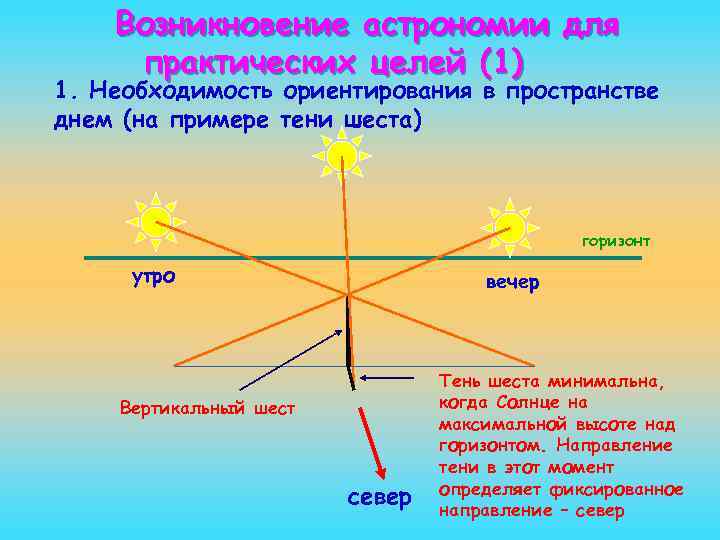 Возникновение астрономии для практических целей (1)

1. Необходимость ориентирования в пространстве днем (на примере тени шеста)

горизонт

утро

вечер

Вертикальный шест

Тень шеста минимальна, когда Солнце на максимальной высоте над горизонтом. Направление тени в этот момент определяет фиксированное направление – север

север